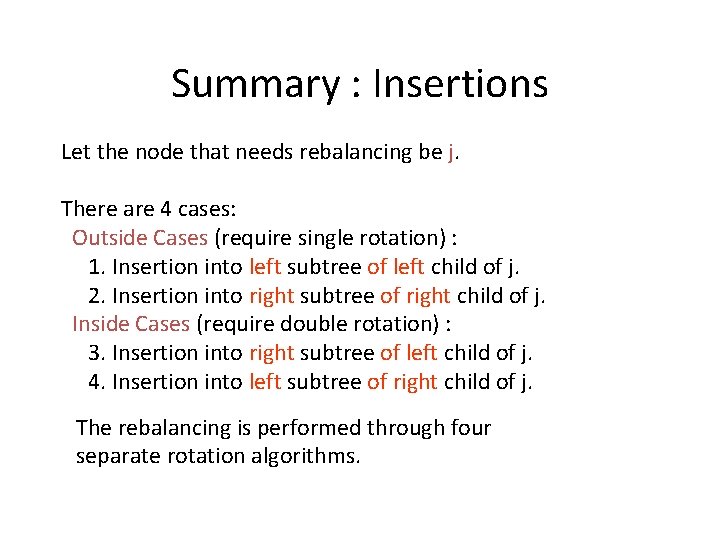 Summary : Insertions

Let the node that needs rebalancing be j.

There are 4 cases:
Outside Cases (require single rotation) :
1. Insertion into left subtree of left child of j.
2. Insertion into right subtree of right child of j.
Inside Cases (require double rotation) :
3. Insertion into right subtree of left child of j.
4. Insertion into left subtree of right child of j.

The rebalancing is performed through four separate rotation algorithms.